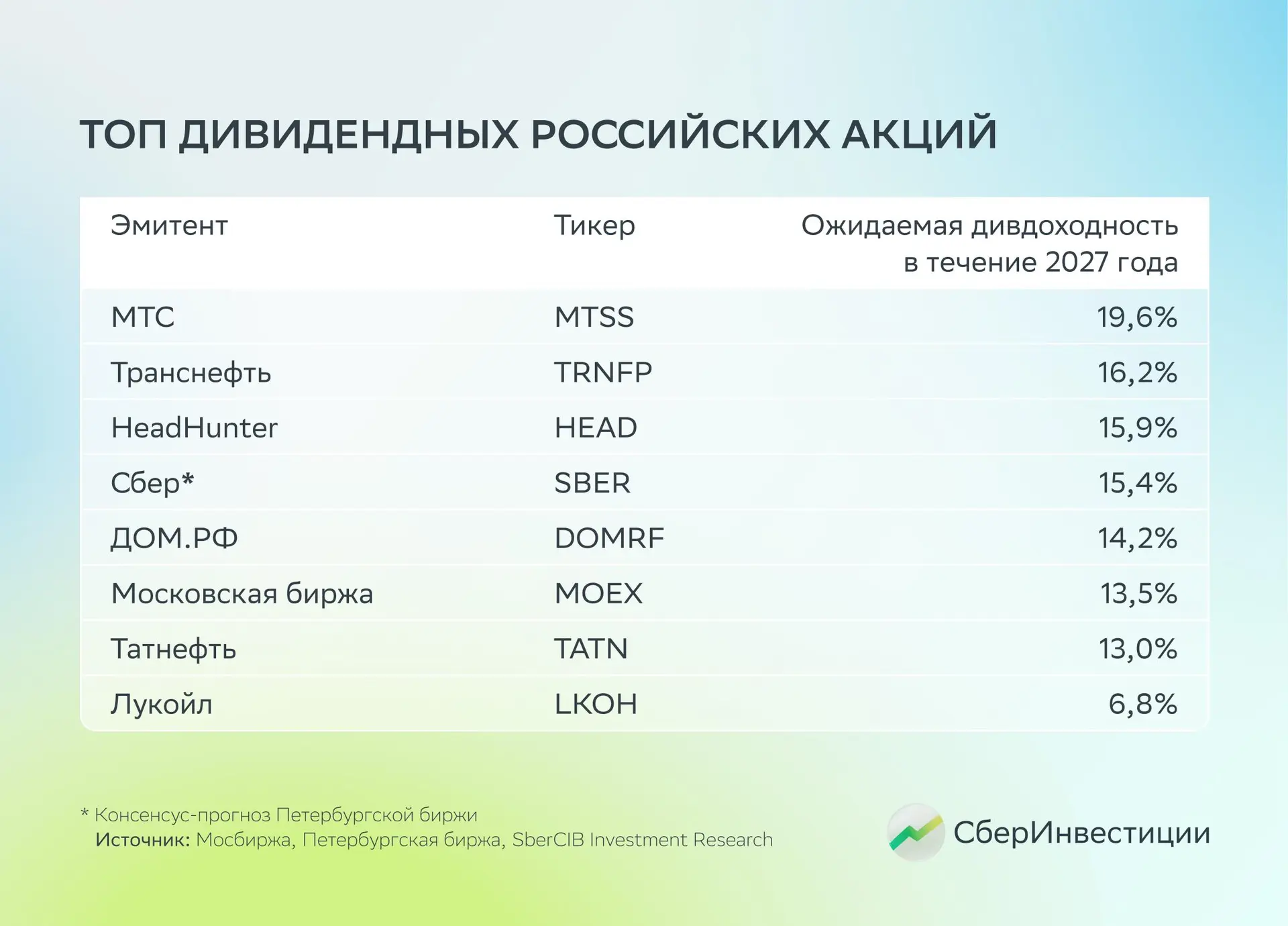 ТОП ДИВИДЕНДНЫХ РОССИЙСКИХ АКЦИЙ

| Эмитент | Тикер | Ожидаемая дивдоходность в течение 2027 года |
|---|---|---|
| МТС | MTSS | 19,6% |
| Транснефть | TRNFP | 16,2% |
| HeadHunter | HEAD | 15,9% |
| Сбер* | SBER | 15,4% |
| ДОМ.РФ | DOMRF | 14,2% |
| Московская биржа | MOEX | 13,5% |
| Татнефть | TATN | 13,0% |
| Лукойл | LKOH | 6,8% |

* Консенсус-прогноз Петербургской биржи
Источник: Мосбиржа, Петербургская биржа, SberCIB Investment Research

СберИнвестиции